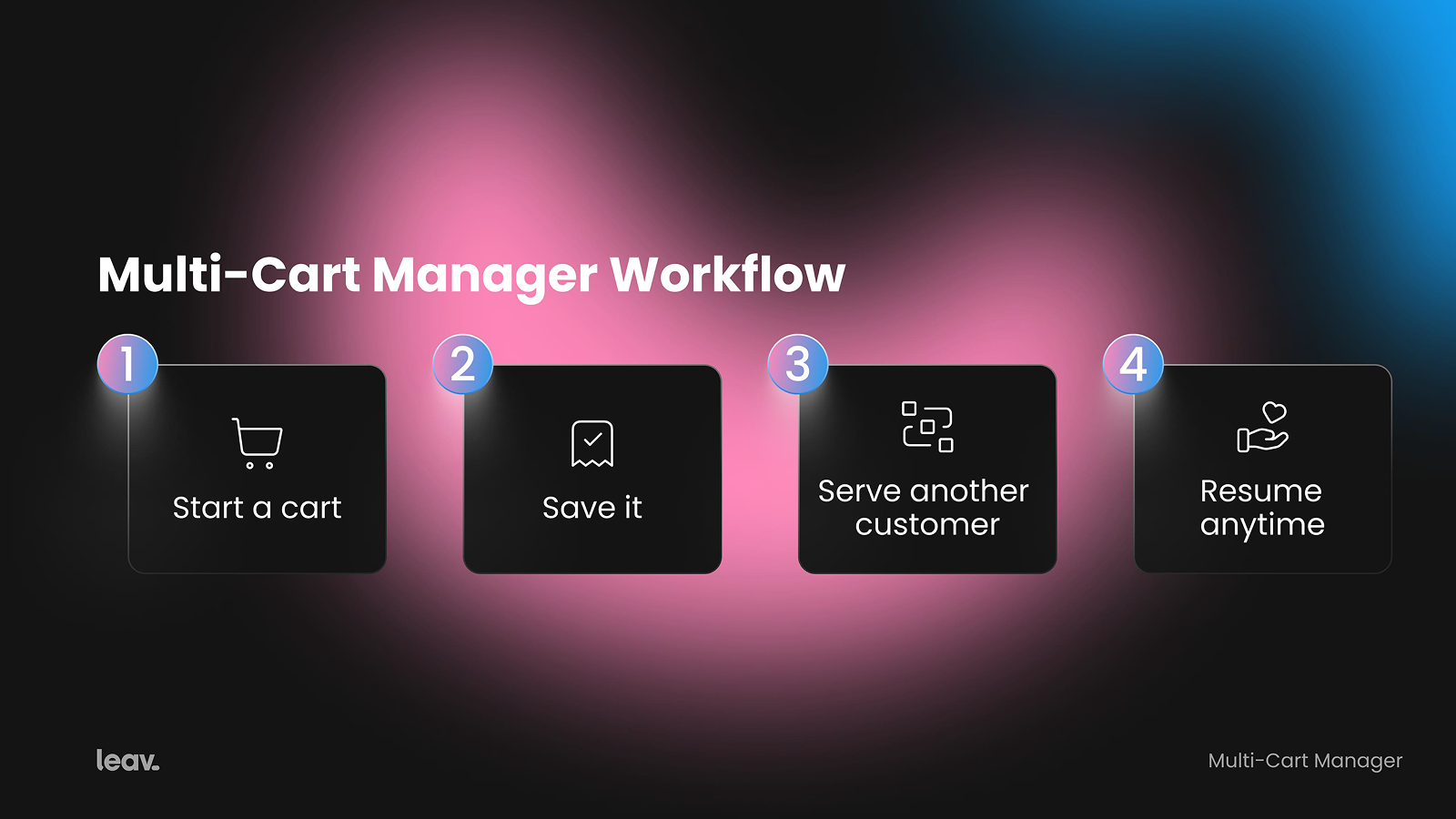 Multi-Cart Manager Workflow

1
Start a cart

2
Save it

3
Serve another customer

4
Resume anytime

leav.

Multi-Cart Manager